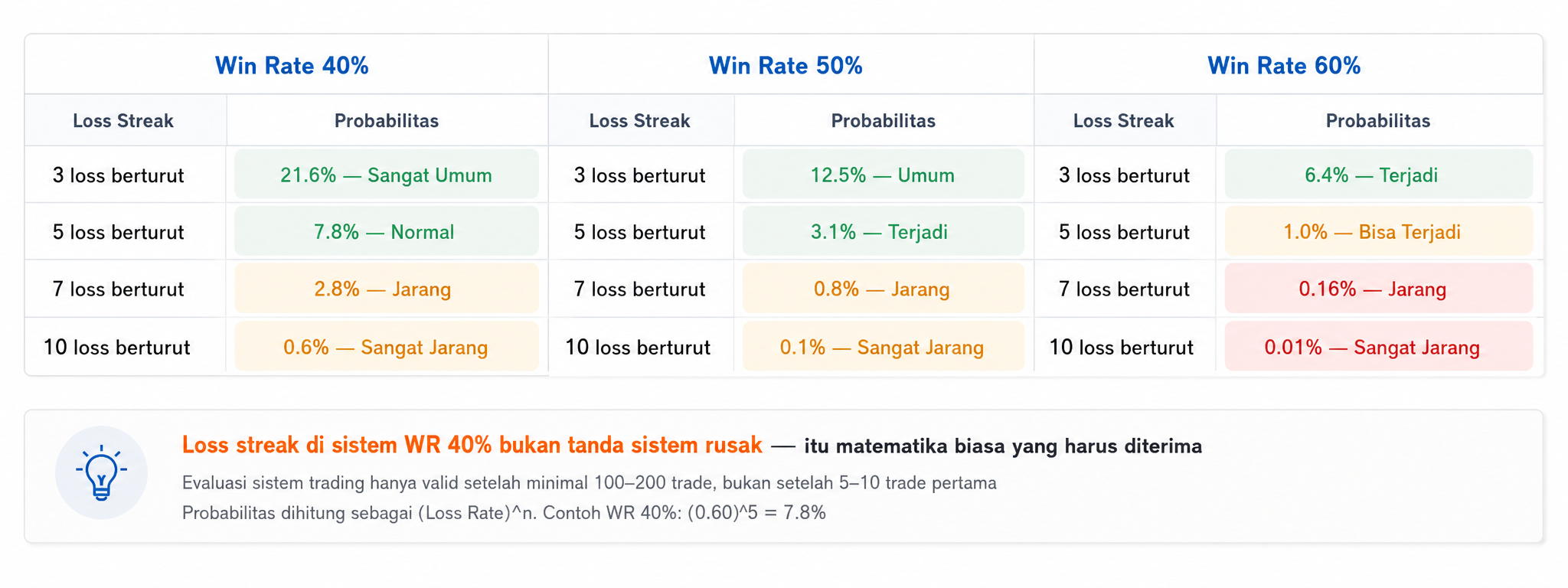 | Win Rate 40% | | Win Rate 50% | | Win Rate 60% | |
|---|---|---|---|---|---|
| Loss Streak | Probabilitas | Loss Streak | Probabilitas | Loss Streak | Probabilitas |
| 3 loss berturut | 21.6% — Sangat Umum | 3 loss berturut | 12.5% — Umum | 3 loss berturut | 6.4% — Terjadi |
| 5 loss berturut | 7.8% — Normal | 5 loss berturut | 3.1% — Terjadi | 5 loss berturut | 1.0% — Bisa Terjadi |
| 7 loss berturut | 2.8% — Jarang | 7 loss berturut | 0.8% — Jarang | 7 loss berturut | 0.16% — Jarang |
| 10 loss berturut | 0.6% — Sangat Jarang | 10 loss berturut | 0.1% — Sangat Jarang | 10 loss berturut | 0.01% — Sangat Jarang |

Loss streak di sistem WR 40% bukan tanda sistem rusak — itu matematika biasa yang harus diterima

Evaluasi sistem trading hanya valid setelah minimal 100–200 trade, bukan setelah 5–10 trade pertama

Probabilitas dihitung sebagai (Loss Rate)^n. Contoh WR 40%: (0.60)^5 = 7.8%